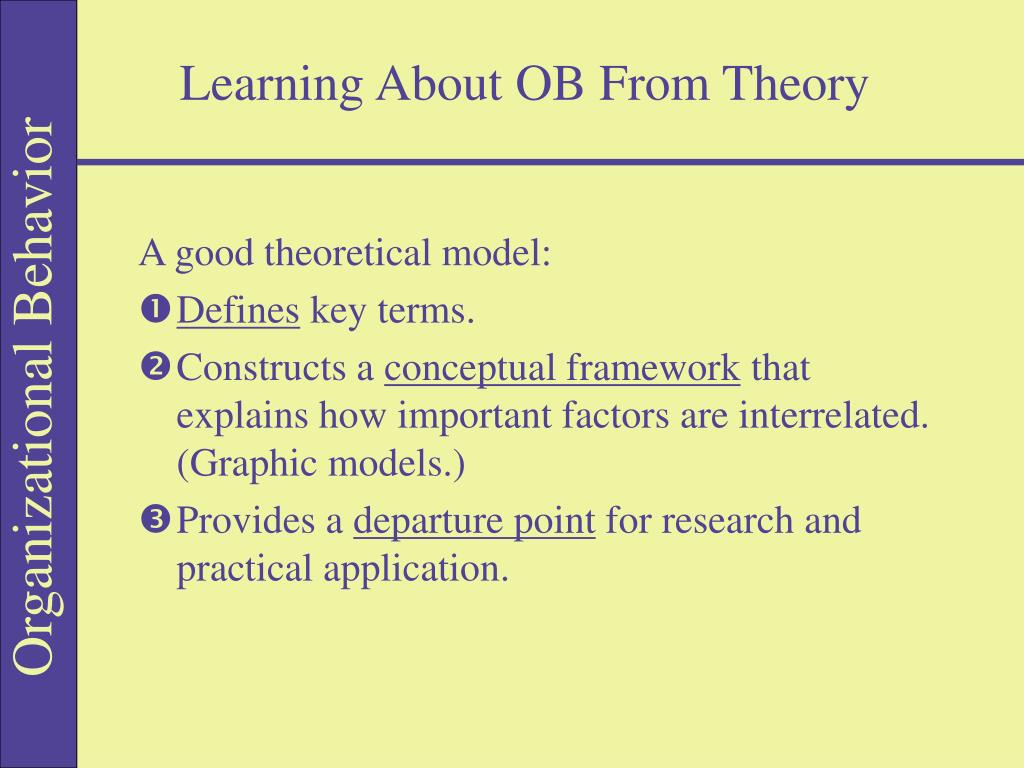 Organizational Behavior

Learning About OB From Theory

A good theoretical model:

❶ Defines key terms.

❷ Constructs a conceptual framework that explains how important factors are interrelated. (Graphic models.)

❸ Provides a departure point for research and practical application.